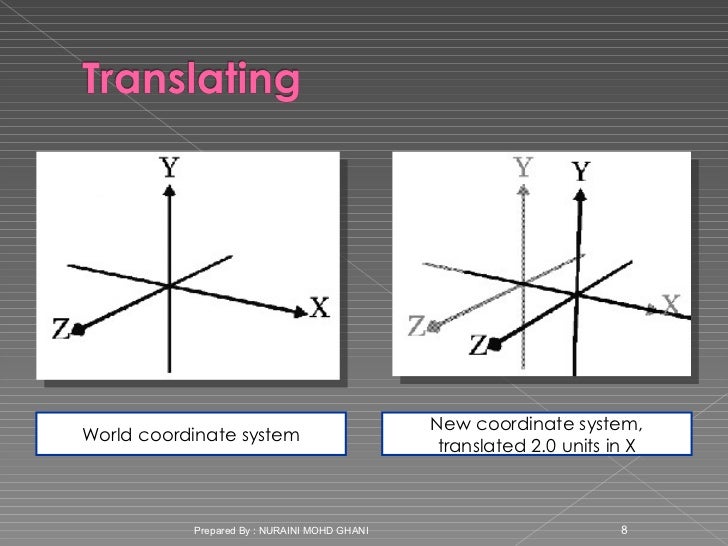 Translating

Y

X

Z

Y Y

X

Z

Z

World coordinate system

New coordinate system, translated 2.0 units in X

Prepared By : NURAINI MOHD GHANI

8